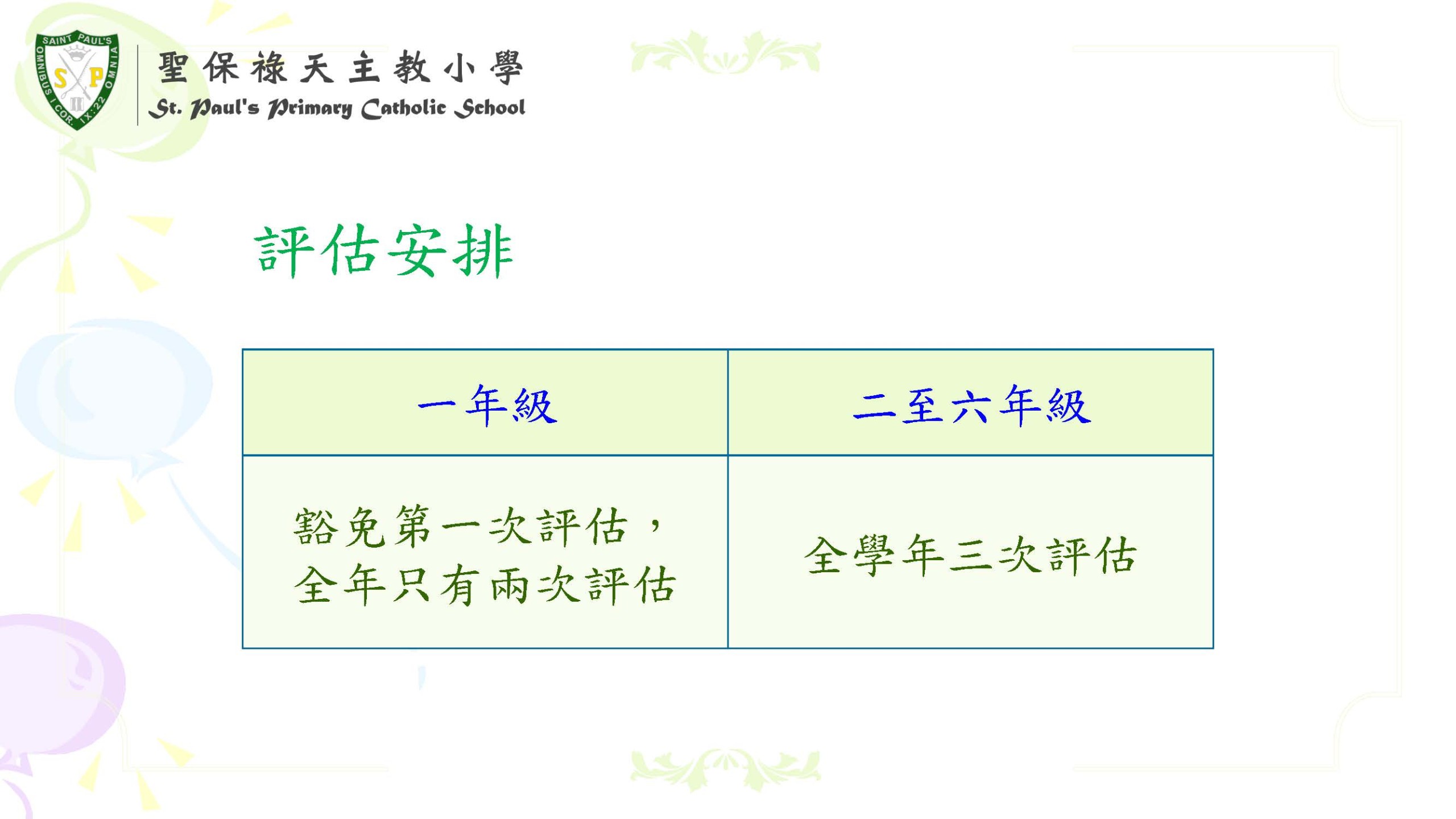 SAINT PAUL'S
OMNIBUS I COR. IX:22 OMNIA
S P

聖保祿天主教小學
St. Paul's Primary Catholic School

評估安排

| 一年級 | 二至六年級 |
|---|---|
| 豁免第一次評估，全年只有兩次評估 | 全學年三次評估 |